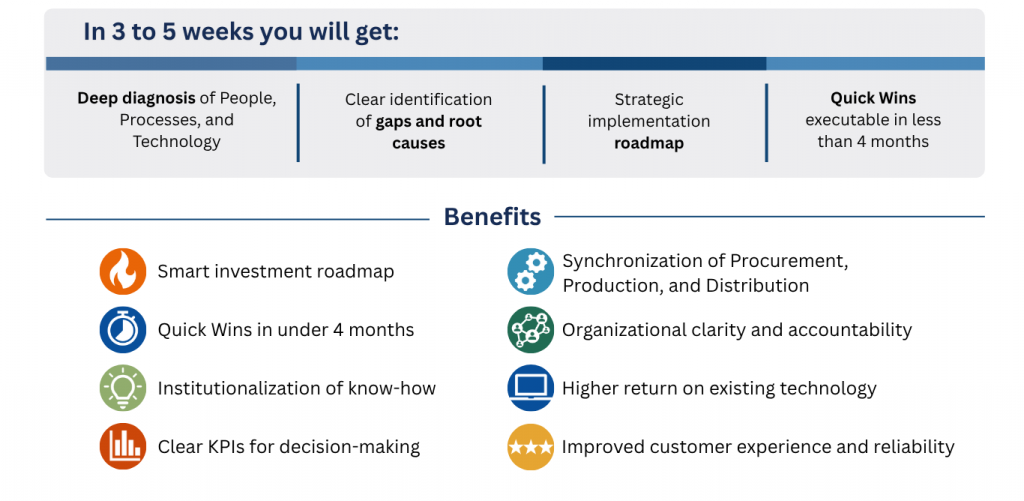 In 3 to 5 weeks you will get:

Deep diagnosis of People, Processes, and Technology

Clear identification of gaps and root causes

Strategic implementation roadmap

Quick Wins executable in less than 4 months

Benefits

Smart investment roadmap

Quick Wins in under 4 months

Institutionalization of know-how

Clear KPIs for decision-making

Synchronization of Procurement, Production, and Distribution

Organizational clarity and accountability

Higher return on existing technology

Improved customer experience and reliability